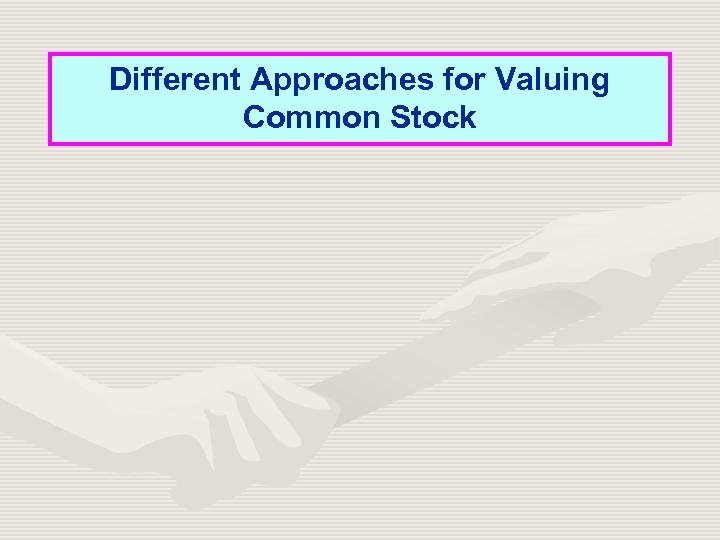 Different Approaches for Valuing Common Stock